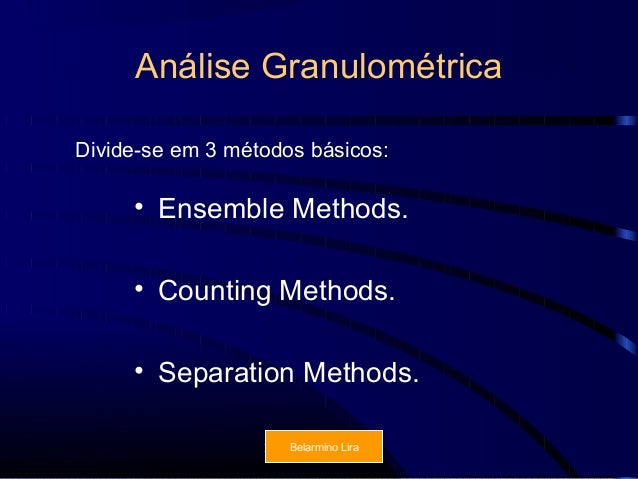 Análise Granulométrica

Divide-se em 3 métodos básicos:

• Ensemble Methods.

• Counting Methods.

• Separation Methods.

Belarmino Lira